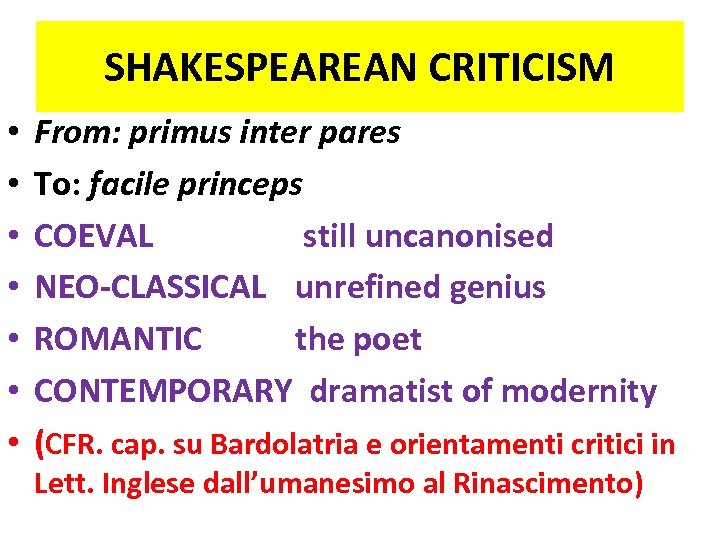 SHAKESPEAREAN CRITICISM

• From: primus inter pares
• To: facile princeps
• COEVAL still uncanonised
• NEO-CLASSICAL unrefined genius
• ROMANTIC the poet
• CONTEMPORARY dramatist of modernity
• (CFR. cap. su Bardolatria e orientamenti critici in Lett. Inglese dall'umanesimo al Rinascimento)